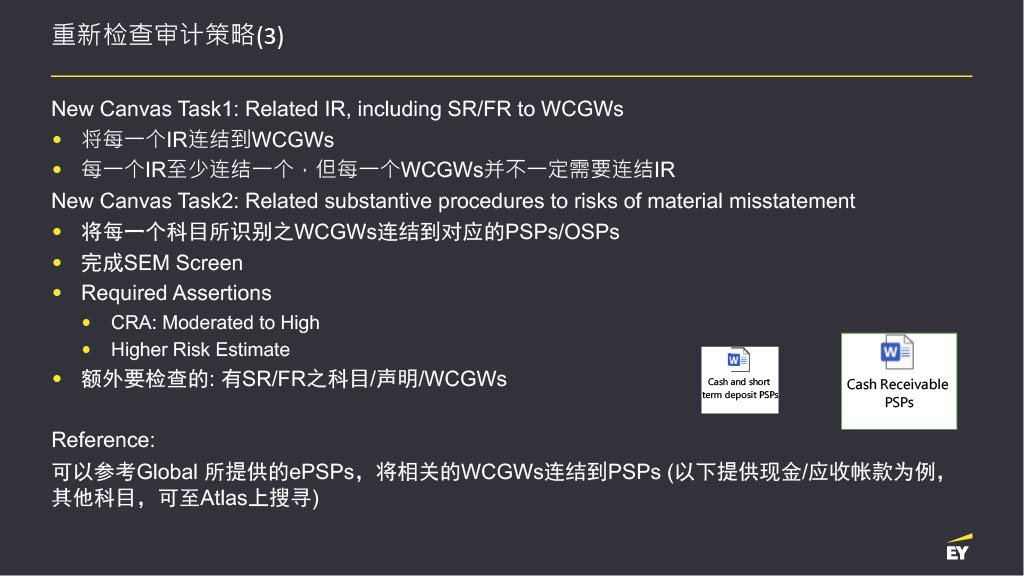 重新检查审计策略(3)

New Canvas Task1: Related IR, including SR/FR to WCGWs
- 将每一个IR连结到WCGWs
- 每一个IR至少连结一个，但每一个WCGWs并不一定需要连结IR

New Canvas Task2: Related substantive procedures to risks of material misstatement
- 将每一个科目所识别之WCGWs连结到对应的PSPs/OSPs
- 完成SEM Screen
- Required Assertions
  - CRA: Moderated to High
  - Higher Risk Estimate
- 额外要检查的: 有SR/FR之科目/声明/WCGWs

Cash and short term deposit PSPs

Cash Receivable PSPs

Reference:
可以参考Global 所提供的ePSPs，将相关的WCGWs连结到PSPs (以下提供现金/应收帐款为例，其他科目，可至Atlas上搜寻)

EY